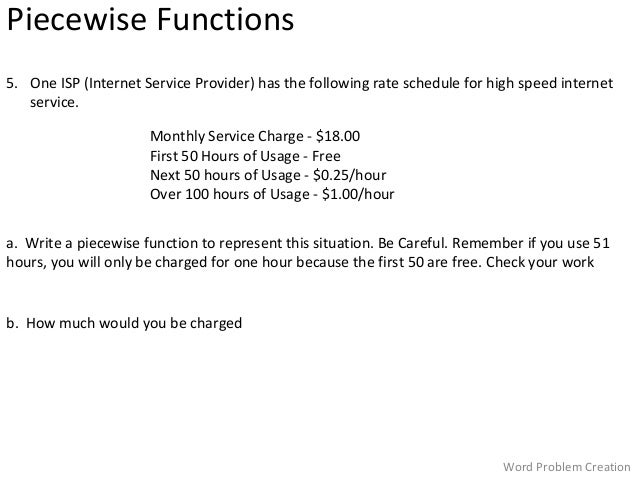 Piecewise Functions

5. One ISP (Internet Service Provider) has the following rate schedule for high speed internet service.

Monthly Service Charge - \$18.00
First 50 Hours of Usage - Free
Next 50 hours of Usage - \$0.25/hour
Over 100 hours of Usage - \$1.00/hour

a. Write a piecewise function to represent this situation. Be Careful. Remember if you use 51 hours, you will only be charged for one hour because the first 50 are free. Check your work

b. How much would you be charged

Word Problem Creation